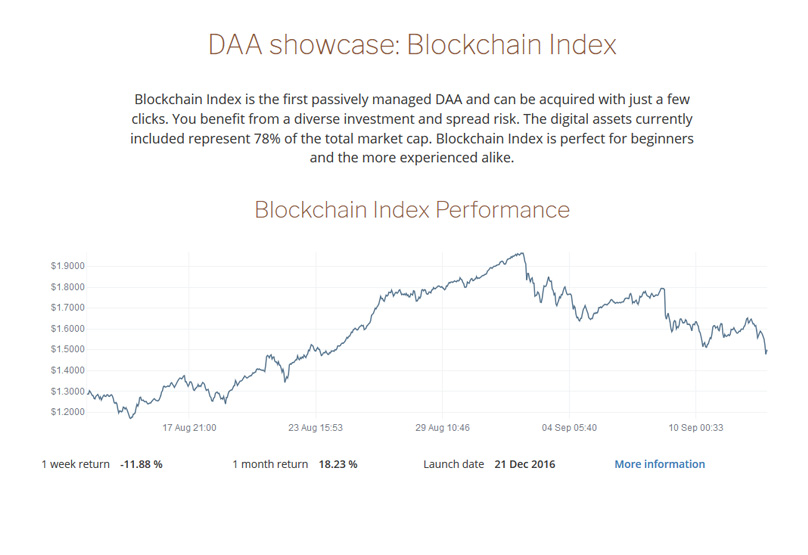 DAA showcase: Blockchain Index

Blockchain Index is the first passively managed DAA and can be acquired with just a few clicks. You benefit from a diverse investment and spread risk. The digital assets currently included represent 78% of the total market cap. Blockchain Index is perfect for beginners and the more experienced alike.

Blockchain Index Performance

$1.9000
$1.8000
$1.7000
$1.6000
$1.5000
$1.4000
$1.3000
$1.2000

17 Aug 21:00
23 Aug 15:53
29 Aug 10:46
04 Sep 05:40
10 Sep 00:33

1 week return -11.88 %
1 month return 18.23 %
Launch date 21 Dec 2016
More information